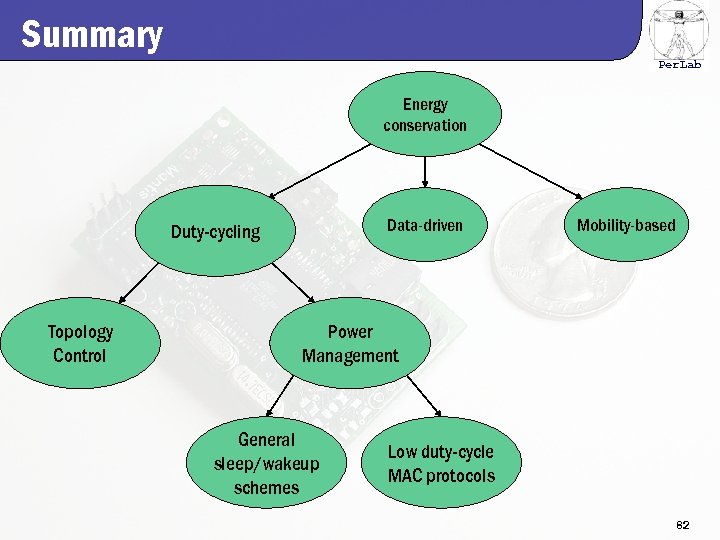 Summary

PerLab

Energy conservation

Duty-cycling

Data-driven

Mobility-based

Topology Control

Power Management

General sleep/wakeup schemes

Low duty-cycle MAC protocols

82